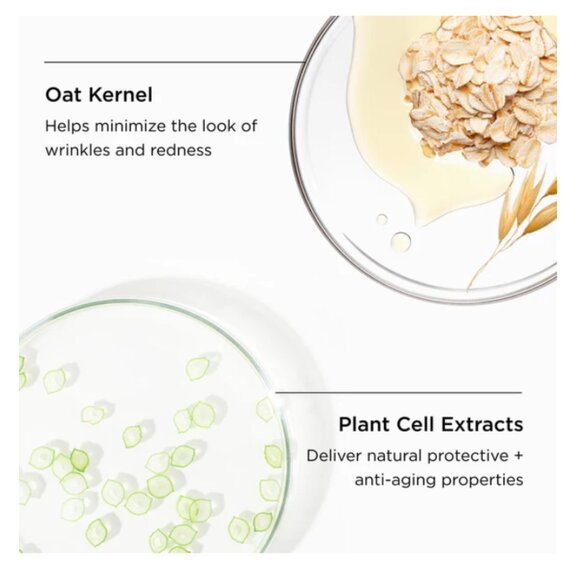 Oat Kernel

Helps minimize the look of wrinkles and redness

Plant Cell Extracts

Deliver natural protective + anti-aging properties